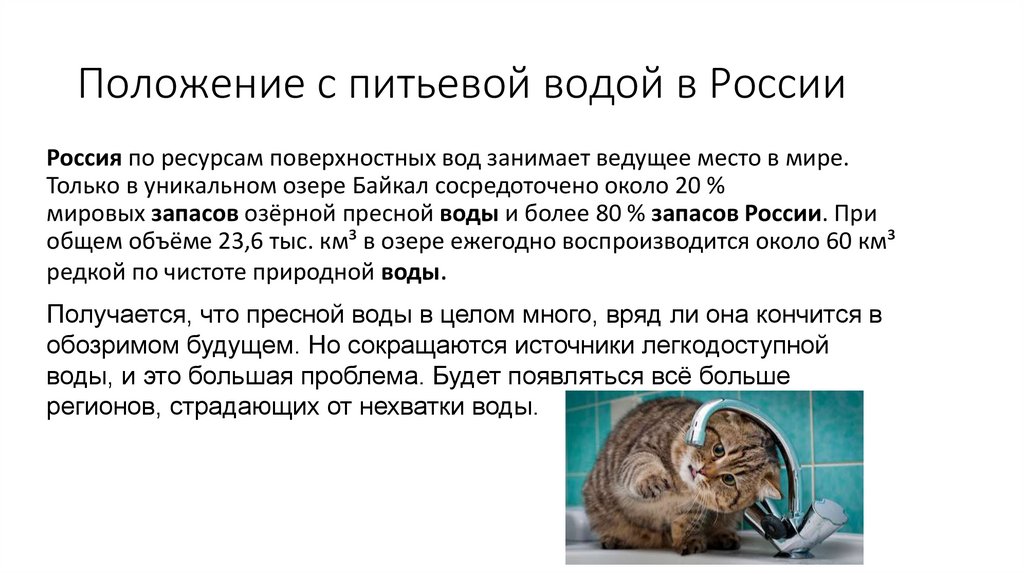 Положение с питьевой водой в России

Россия по ресурсам поверхностных вод занимает ведущее место в мире. Только в уникальном озере Байкал сосредоточено около 20 % мировых запасов озёрной пресной воды и более 80 % запасов России. При общем объёме 23,6 тыс. км³ в озере ежегодно воспроизводится около 60 км³ редкой по чистоте природной воды.

Получается, что пресной воды в целом много, вряд ли она кончится в обозримом будущем. Но сокращаются источники легкодоступной воды, и это большая проблема. Будет появляться всё больше регионов, страдающих от нехватки воды.